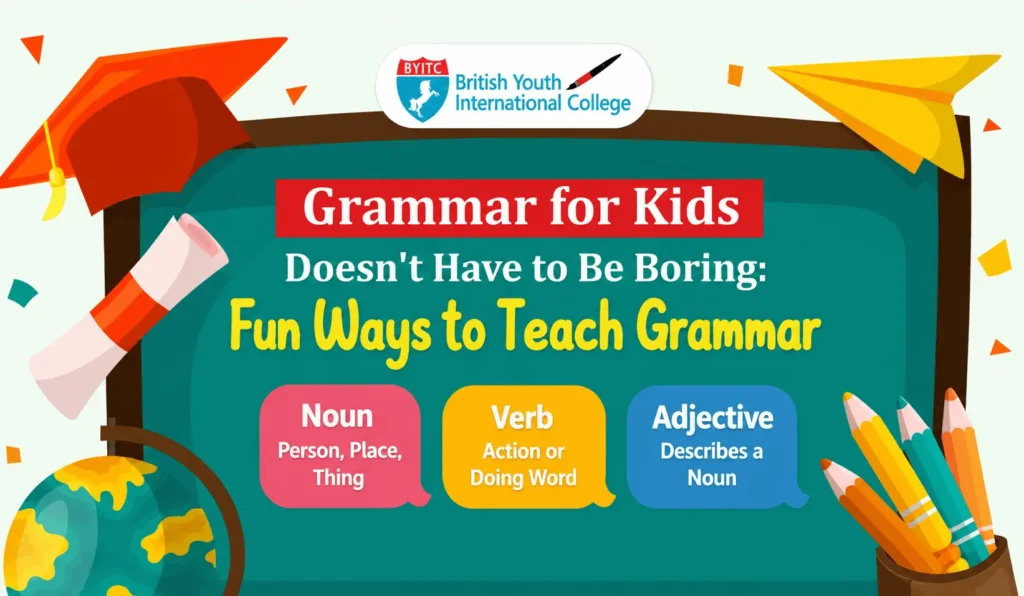 BYITC
British Youth International College

Grammar for Kids
Doesn't Have to Be Boring:
Fun Ways to Teach Grammar

Noun
Person, Place, Thing

Verb
Action or Doing Word

Adjective
Describes a Noun